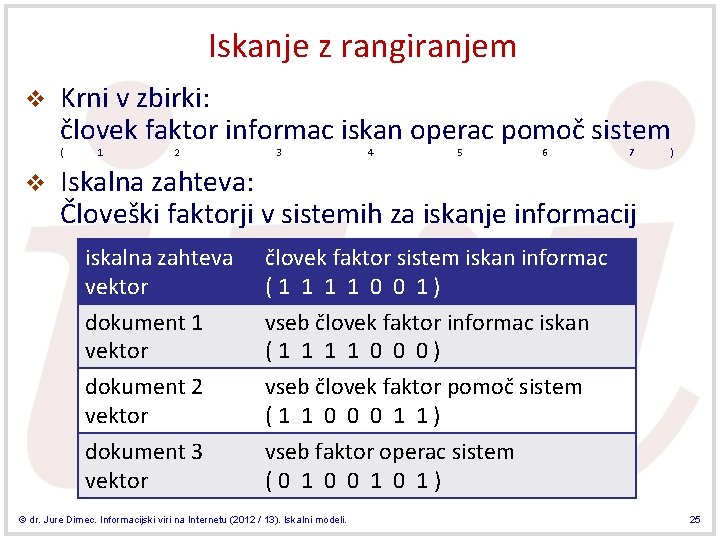 Iskanje z rangiranjem

❖ Krni v zbirki:
človek faktor informac iskan operac pomoč sistem
( 1 2 3 4 5 6 7 )

❖ Iskalna zahteva:
Človeški faktorji v sistemih za iskanje informacij

| iskalna zahteva vektor | človek faktor sistem iskan informac ( 1 1 1 1 0 0 1 ) |
|---|---|
| dokument 1 vektor | vseb človek faktor informac iskan ( 1 1 1 1 0 0 0 ) |
| dokument 2 vektor | vseb človek faktor pomoč sistem ( 1 1 0 0 0 1 1 ) |
| dokument 3 vektor | vseb faktor operac sistem ( 0 1 0 0 1 0 1 ) |

© dr. Jure Dimec. Informacijski viri na Internetu (2012 / 13). Iskalni modeli.

25